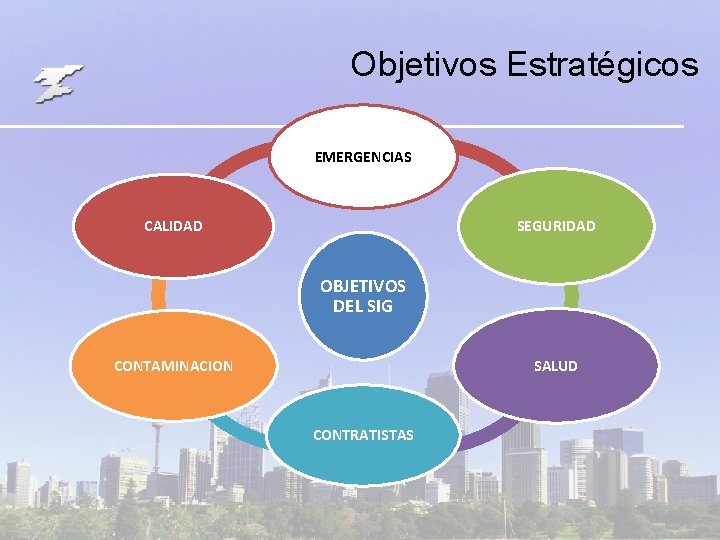 Objetivos Estratégicos

EMERGENCIAS

CALIDAD

SEGURIDAD

OBJETIVOS DEL SIG

CONTAMINACION

SALUD

CONTRATISTAS